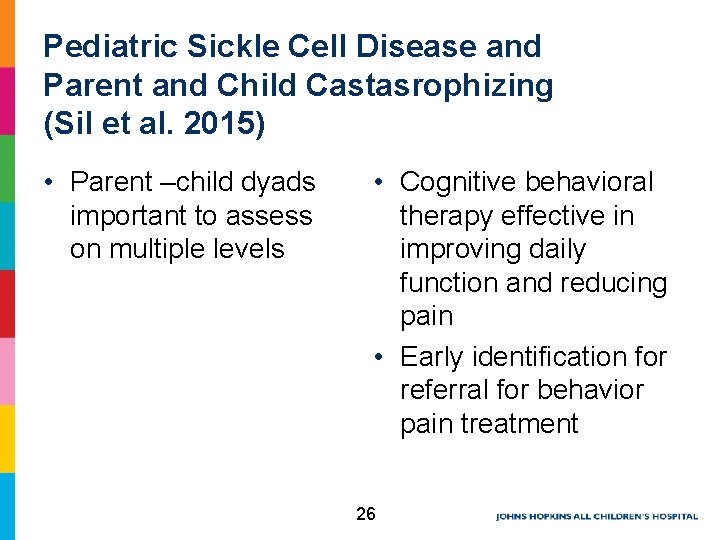 Pediatric Sickle Cell Disease and Parent and Child Castasrophizing (Sil et al. 2015)

• Parent –child dyads important to assess on multiple levels

• Cognitive behavioral therapy effective in improving daily function and reducing pain
• Early identification for referral for behavior pain treatment

26

JOHNS HOPKINS ALL CHILDREN'S HOSPITAL